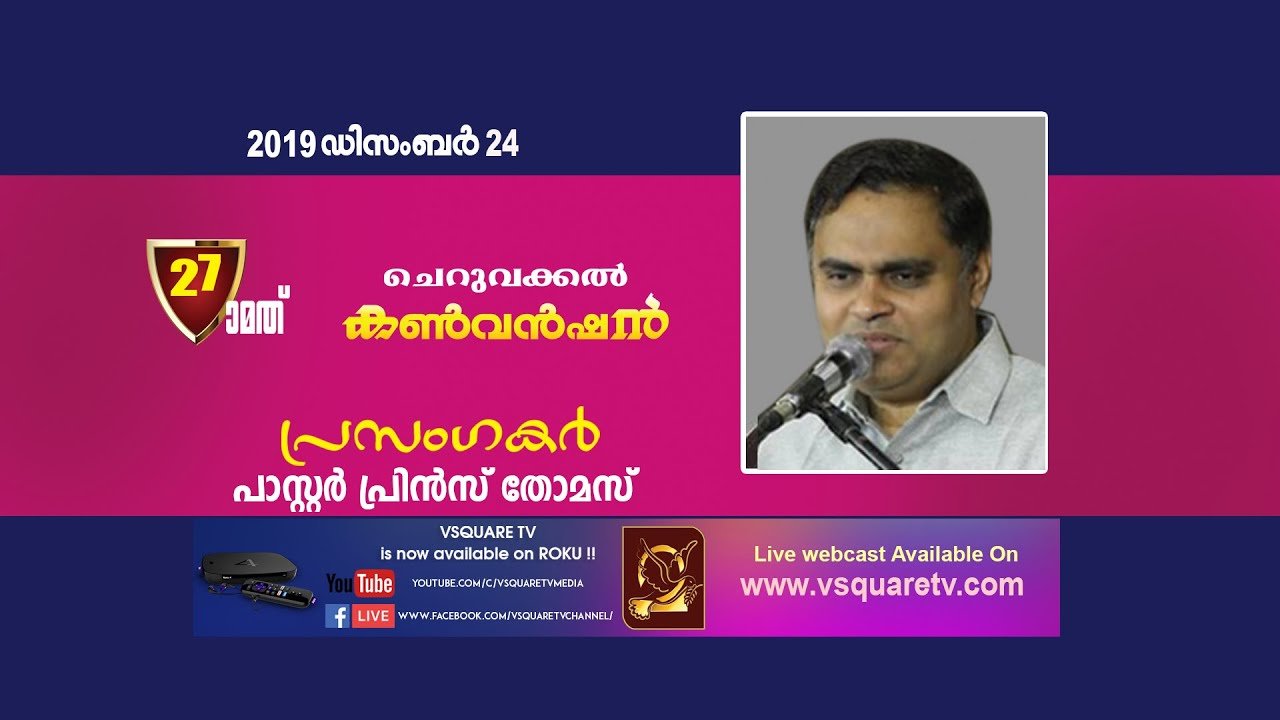 2019 ഡിസംബർ 24

27 ാമത്

ചെറുവക്കൽ
കൺവൻഷൻ

പ്രസംഗകർ
പാസ്റ്റർ പ്രിൻസ് തോമസ്

VSQUARE TV
is now available on ROKU !!

YouTube YOUTUBE.COM/C/VSQUARETVMEDIA
f LIVE WWW.FACEBOOK.COM/VSQUARETVCHANNEL/

Live webcast Available On
www.vsquaretv.com